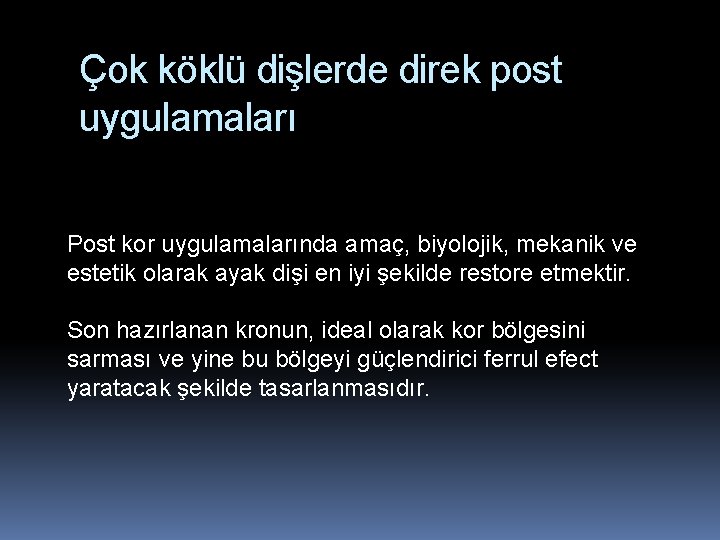 Çok köklü dişlerde direk post uygulamaları

Post kor uygulamalarında amaç, biyolojik, mekanik ve estetik olarak ayak dişi en iyi şekilde restore etmektir.

Son hazırlanan kronun, ideal olarak kor bölgesini sarması ve yine bu bölgeyi güçlendirici ferrul efect yaratacak şekilde tasarlanmasıdır.